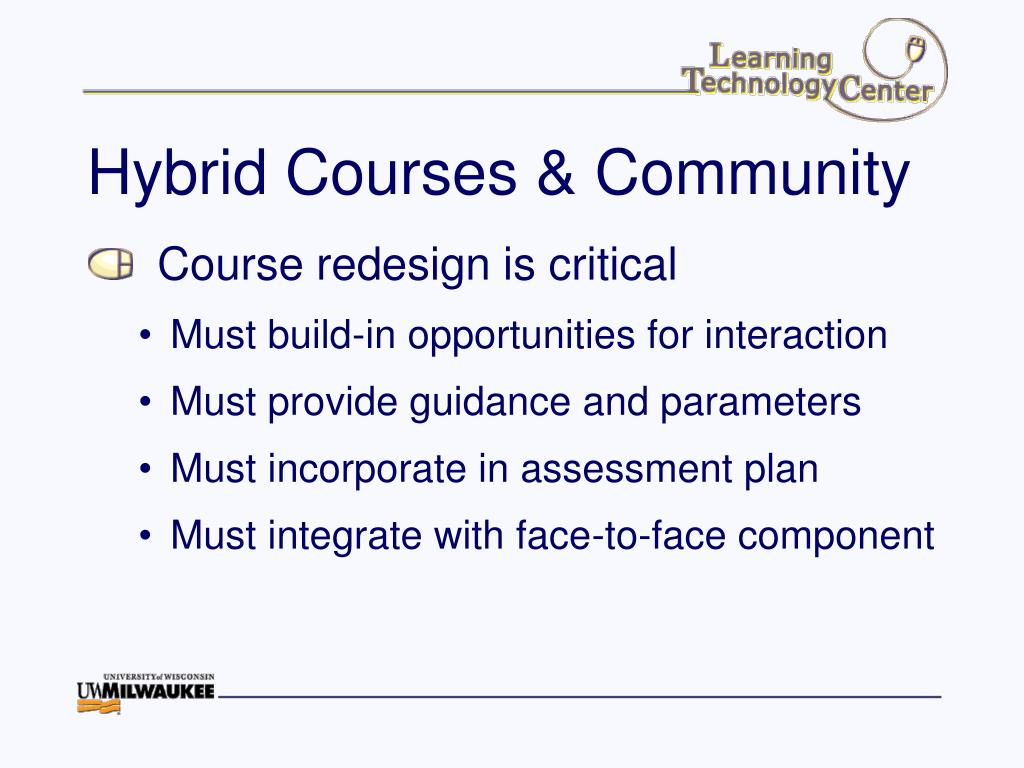 Learning Technology Center

Hybrid Courses & Community

Course redesign is critical

• Must build-in opportunities for interaction
• Must provide guidance and parameters
• Must incorporate in assessment plan
• Must integrate with face-to-face component

UNIVERSITY of WISCONSIN
UWMILWAUKEE